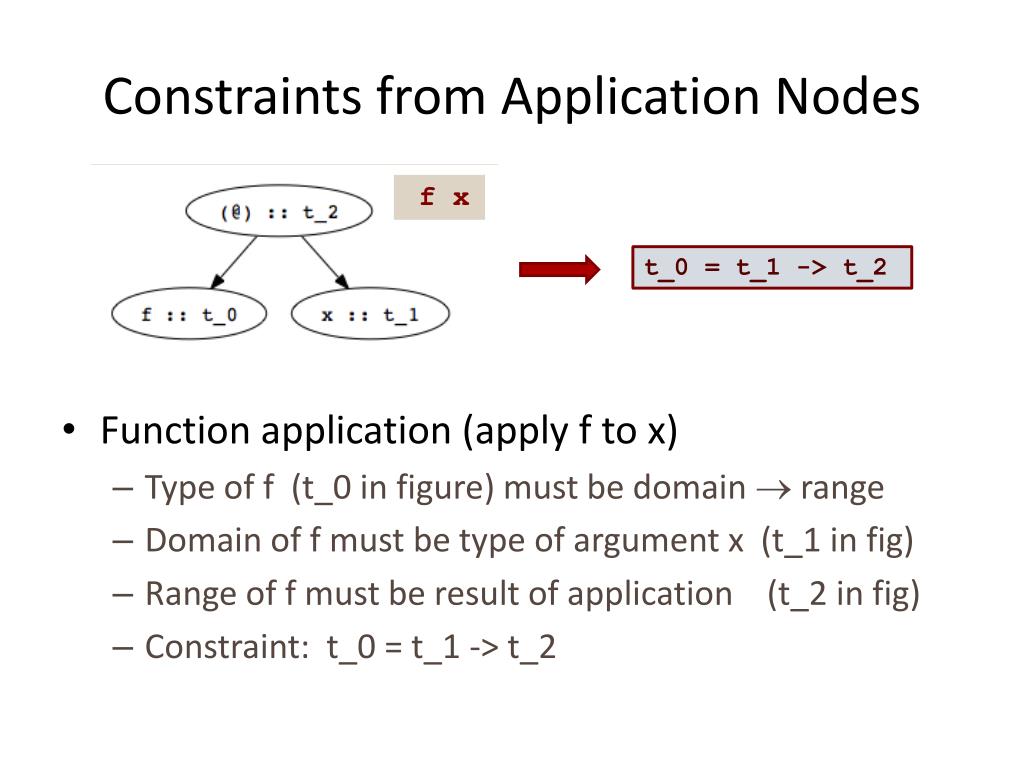 Constraints from Application Nodes

(@) :: t_2

f :: t_0

x :: t_1

f x

t_0 = t_1 -> t_2

• Function application (apply f to x)
– Type of f (t_0 in figure) must be domain $\rightarrow$ range
– Domain of f must be type of argument x (t_1 in fig)
– Range of f must be result of application (t_2 in fig)
– Constraint: t_0 = t_1 -> t_2